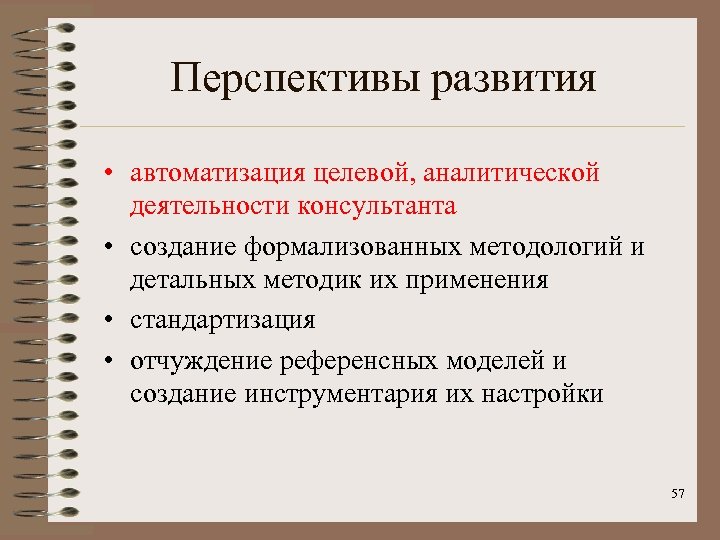 Перспективы развития

• автоматизация целевой, аналитической деятельности консультанта
• создание формализованных методологий и детальных методик их применения
• стандартизация
• отчуждение референсных моделей и создание инструментария их настройки

57